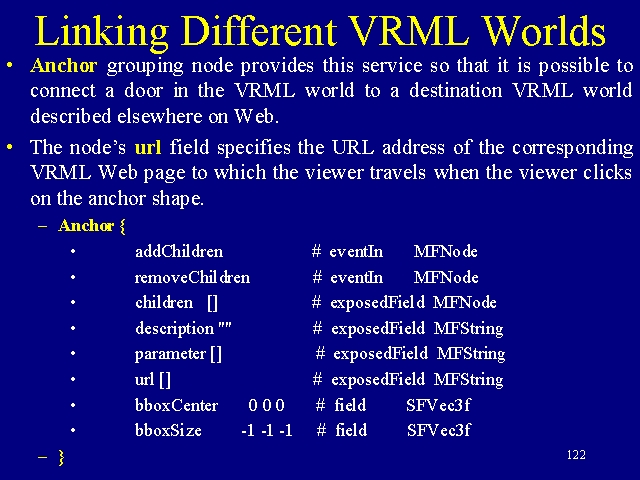 Linking Different VRML Worlds

• Anchor grouping node provides this service so that it is possible to connect a door in the VRML world to a destination VRML world described elsewhere on Web.

• The node's url field specifies the URL address of the corresponding VRML Web page to which the viewer travels when the viewer clicks on the anchor shape.

– Anchor {
• addChildren # eventIn MFNode
• removeChildren # eventIn MFNode
• children [] # exposedField MFNode
• description "" # exposedField MFString
• parameter [] # exposedField MFString
• url [] # exposedField MFString
• bboxCenter 0 0 0 # field SFVec3f
• bboxSize -1 -1 -1 # field SFVec3f
– }

122